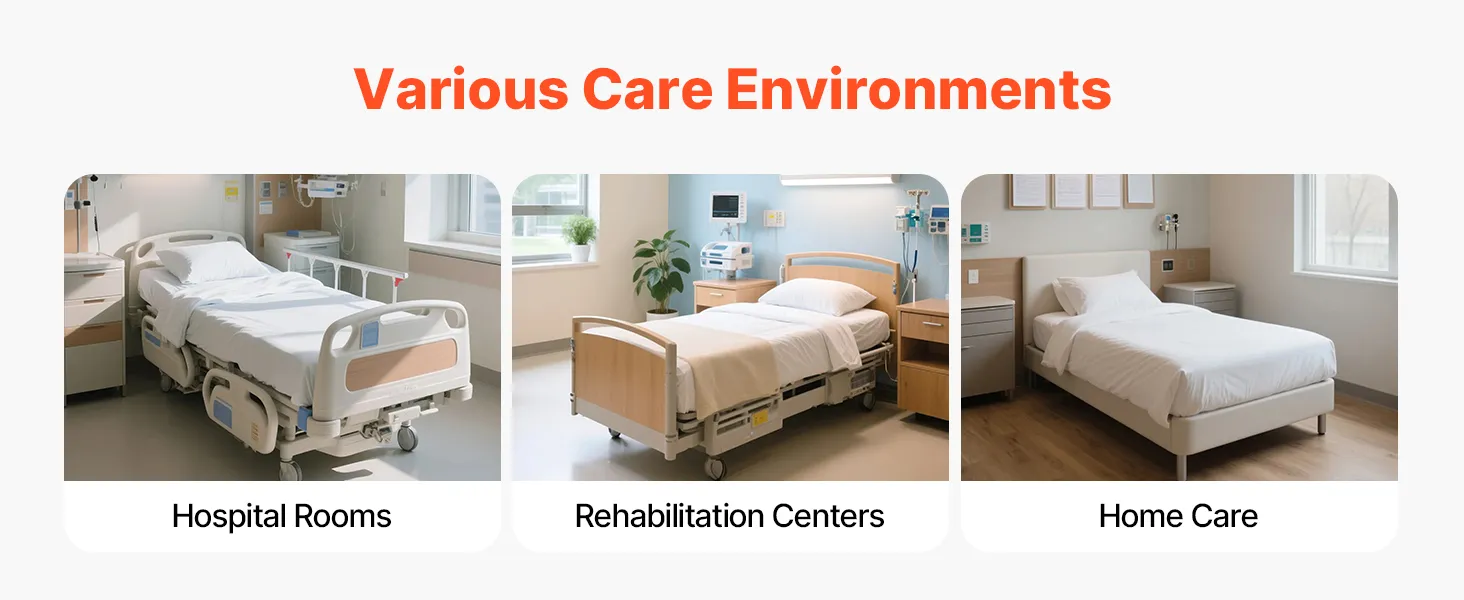 Various Care Environments

Hospital Rooms

Rehabilitation Centers

Home Care